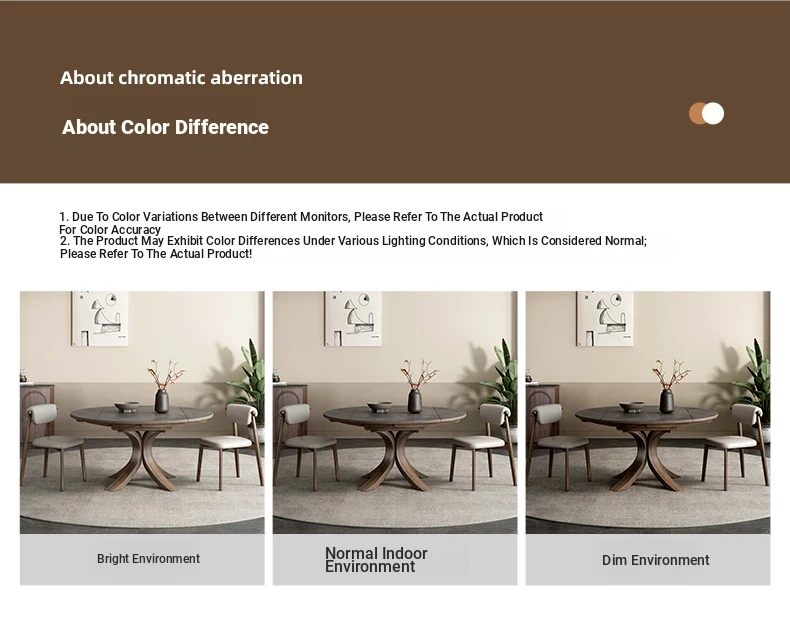 About chromatic aberration

About Color Difference

1. Due To Color Variations Between Different Monitors, Please Refer To The Actual Product For Color Accuracy
2. The Product May Exhibit Color Differences Under Various Lighting Conditions, Which Is Considered Normal; Please Refer To The Actual Product!

Bright Environment

Normal Indoor Environment

Dim Environment